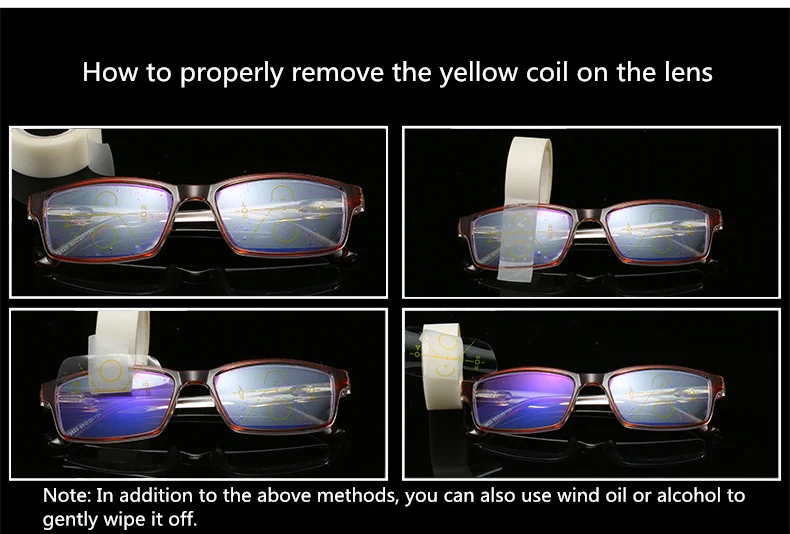 How to properly remove the yellow coil on the lens

Note: In addition to the above methods, you can also use wind oil or alcohol to gently wipe it off.